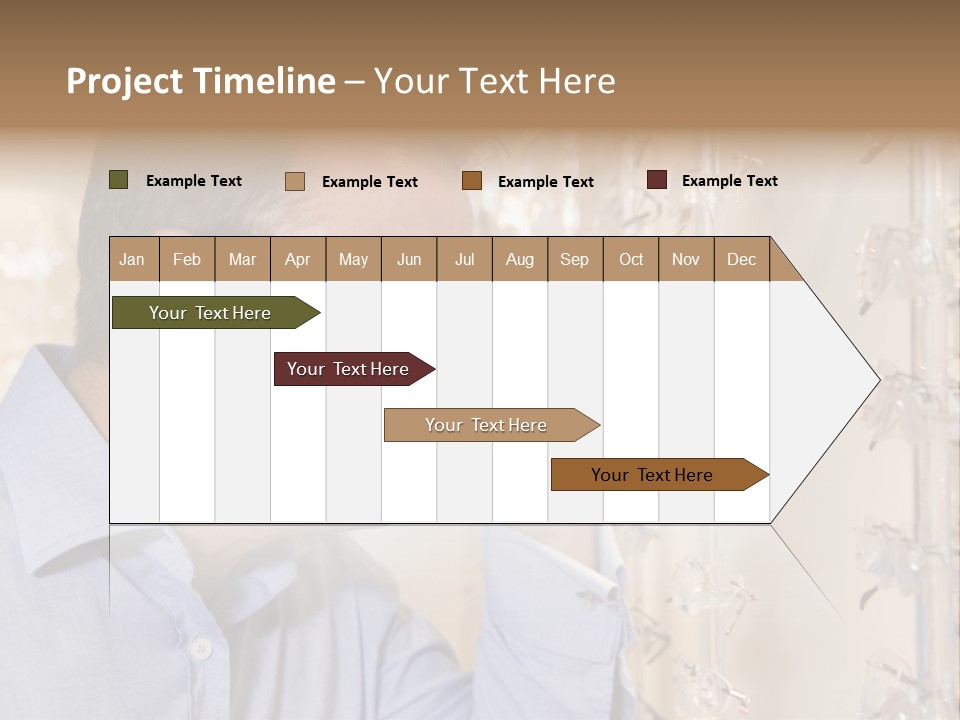 Project Timeline – Your Text Here

Example Text Example Text Example Text Example Text

| Jan | Feb | Mar | Apr | May | Jun | Jul | Aug | Sep | Oct | Nov | Dec |
|---|---|---|---|---|---|---|---|---|---|---|---|

Your Text Here

Your Text Here

Your Text Here

Your Text Here